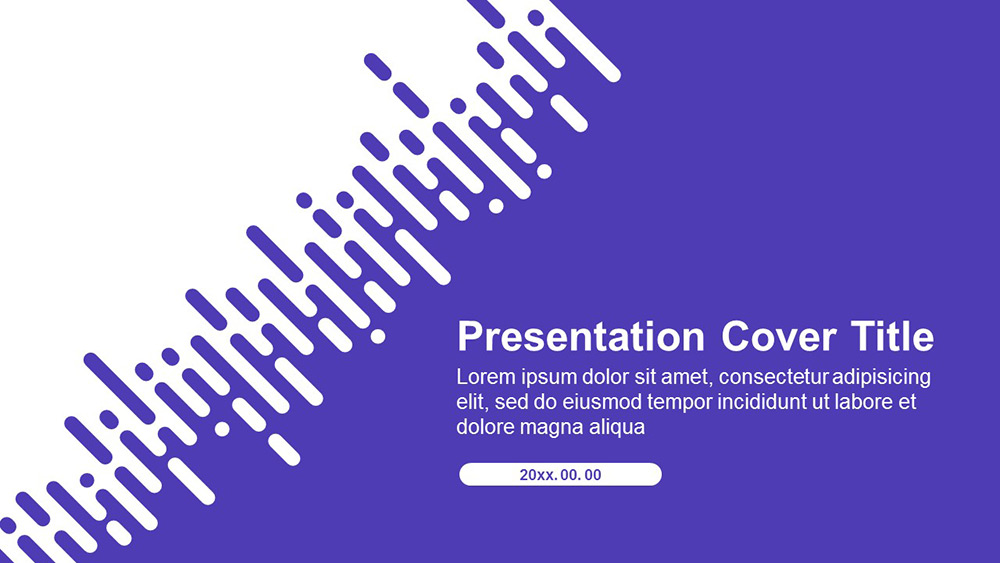 Presentation Cover Title

Lorem ipsum dolor sit amet, consectetur adipisicing elit, sed do eiusmod tempor incididunt ut labore et dolore magna aliqua

20xx. 00. 00